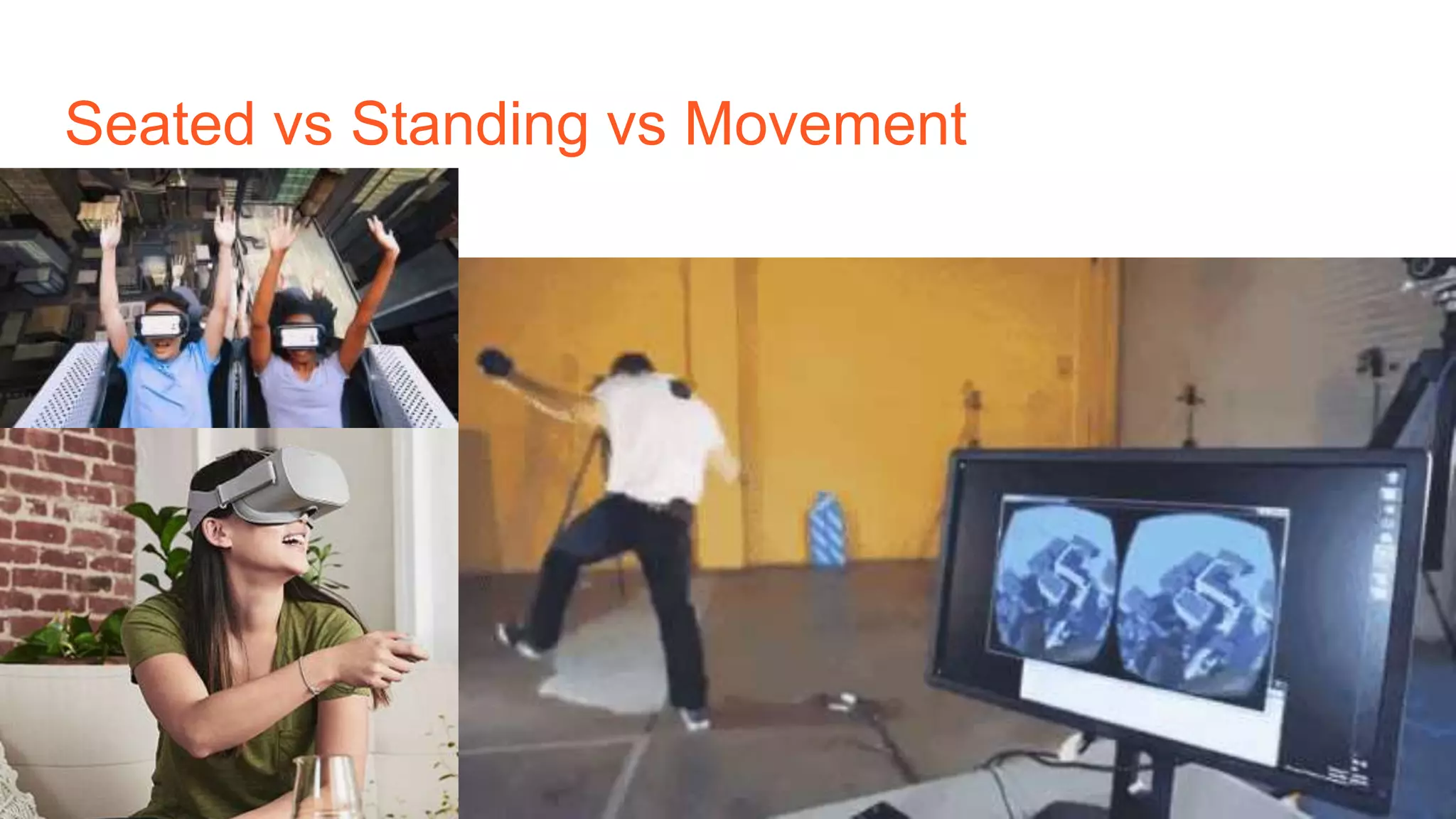 Seated vs Standing vs Movement